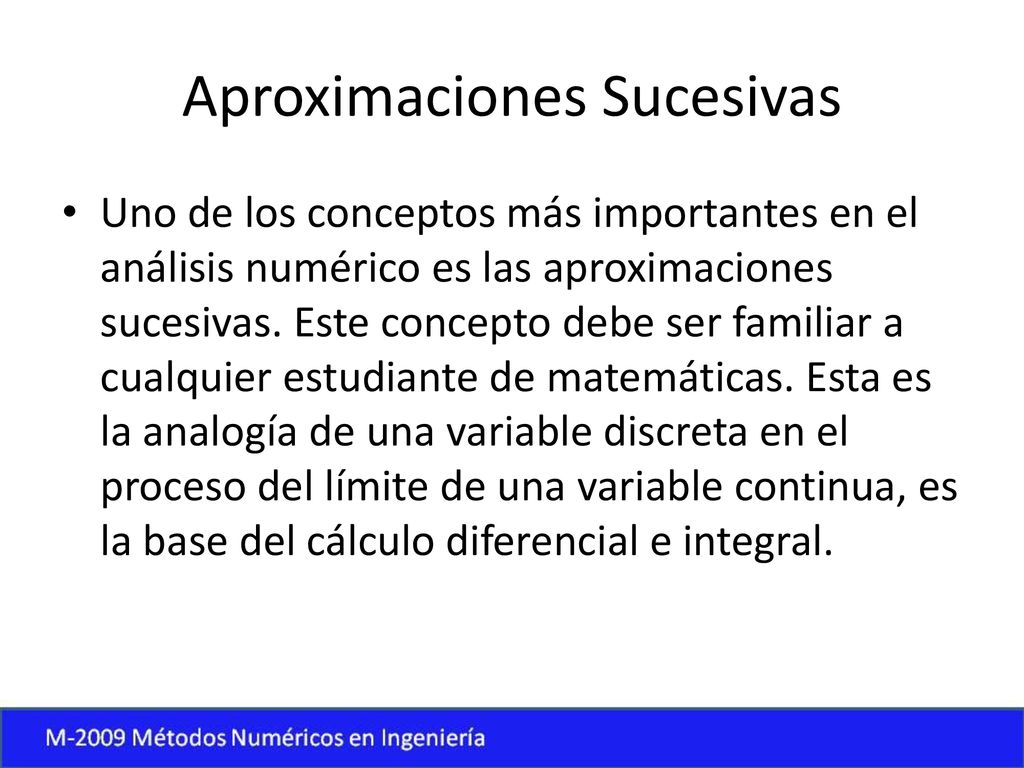 Aproximaciones Sucesivas

• Uno de los conceptos más importantes en el análisis numérico es las aproximaciones sucesivas. Este concepto debe ser familiar a cualquier estudiante de matemáticas. Esta es la analogía de una variable discreta en el proceso del límite de una variable continua, es la base del cálculo diferencial e integral.

M-2009 Métodos Numéricos en Ingeniería